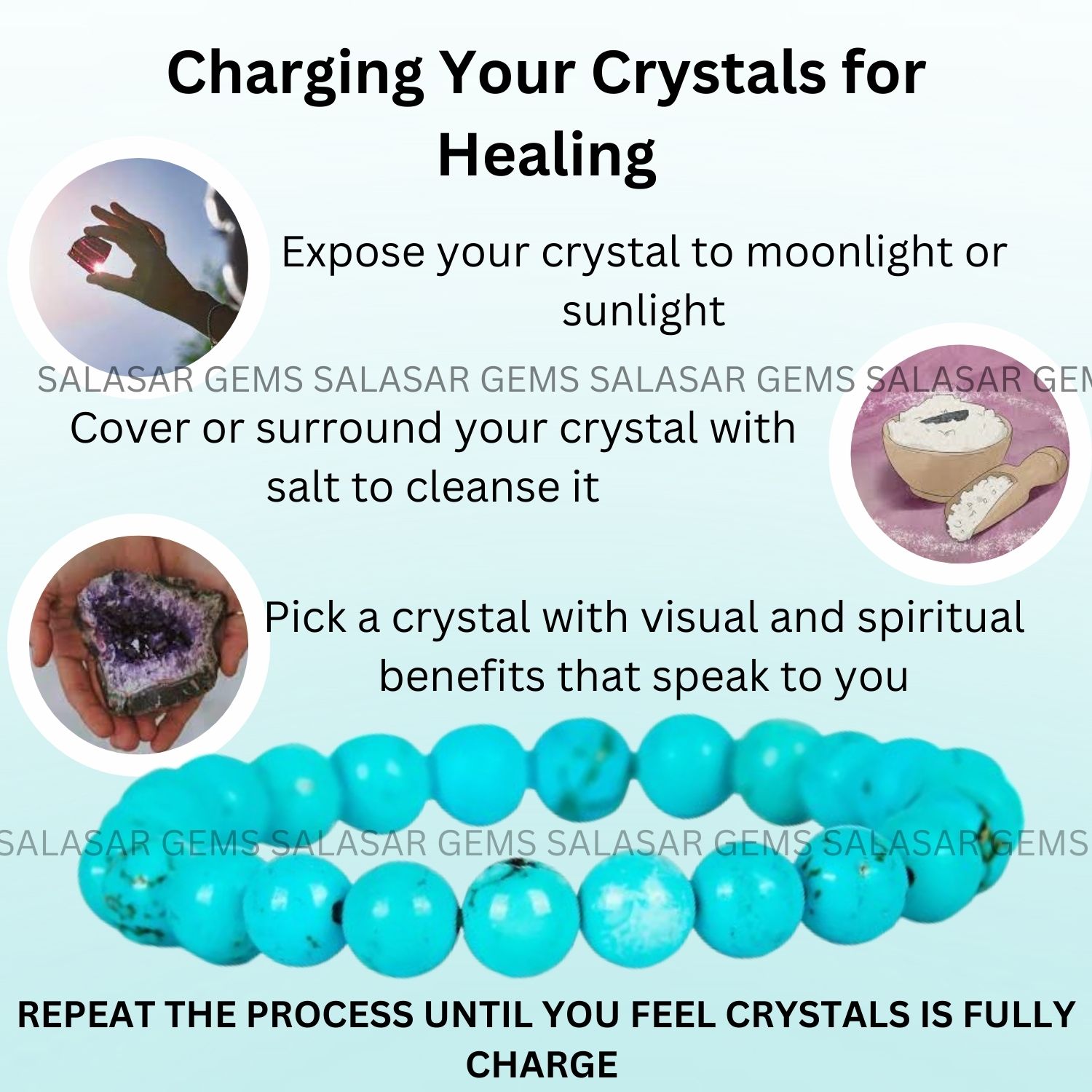 Charging Your Crystals for Healing

Expose your crystal to moonlight or sunlight

SALASAR GEMS SALASAR GEMS SALASAR GEMS SALASAR GEM

Cover or surround your crystal with salt to cleanse it

Pick a crystal with visual and spiritual benefits that speak to you

SALASAR GEMS SALASAR GEMS SALASAR GEMS SALASAR GEMS

REPEAT THE PROCESS UNTIL YOU FEEL CRYSTALS IS FULLY CHARGE